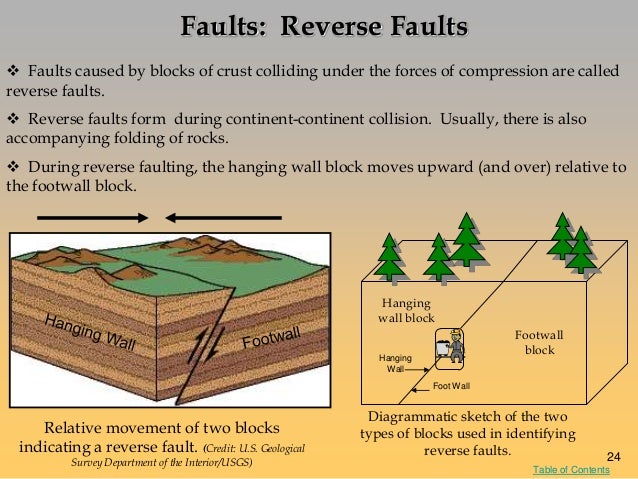 Faults: Reverse Faults

❖ Faults caused by blocks of crust colliding under the forces of compression are called reverse faults.

❖ Reverse faults form during continent-continent collision. Usually, there is also accompanying folding of rocks.

❖ During reverse faulting, the hanging wall block moves upward (and over) relative to the footwall block.

Hanging Wall

Footwall

Relative movement of two blocks indicating a reverse fault. (Credit: U.S. Geological Survey Department of the Interior/USGS)

Hanging wall block

Footwall block

Hanging Wall

Foot Wall

Diagrammatic sketch of the two types of blocks used in identifying reverse faults.

24

Table of Contents